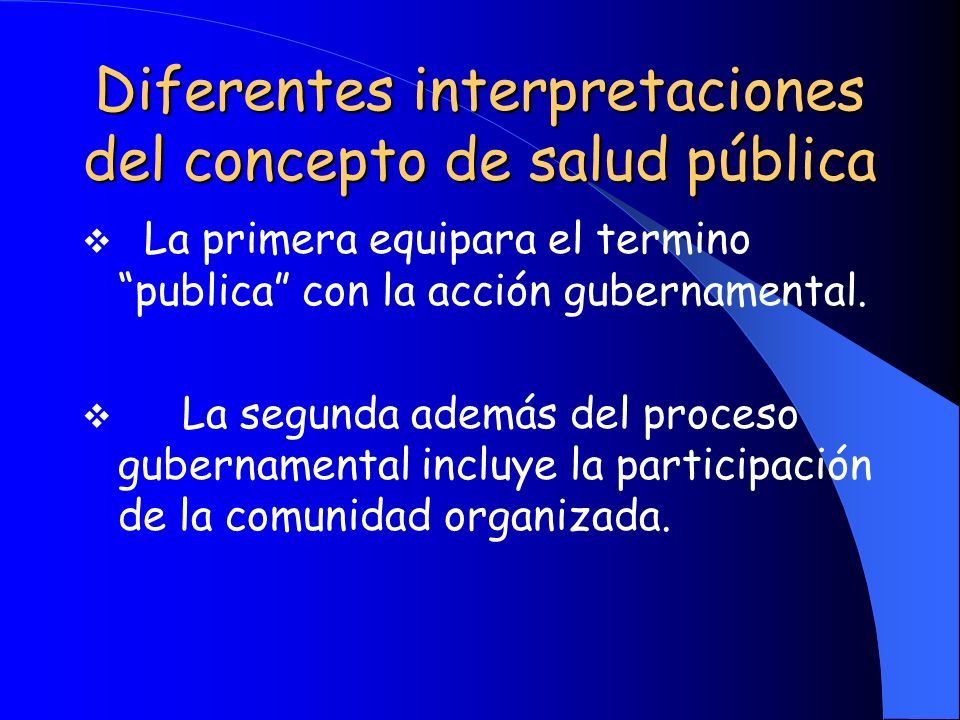 Diferentes interpretaciones del concepto de salud pública

❖ La primera equipara el termino “publica” con la acción gubernamental.

❖ La segunda además del proceso gubernamental incluye la participación de la comunidad organizada.